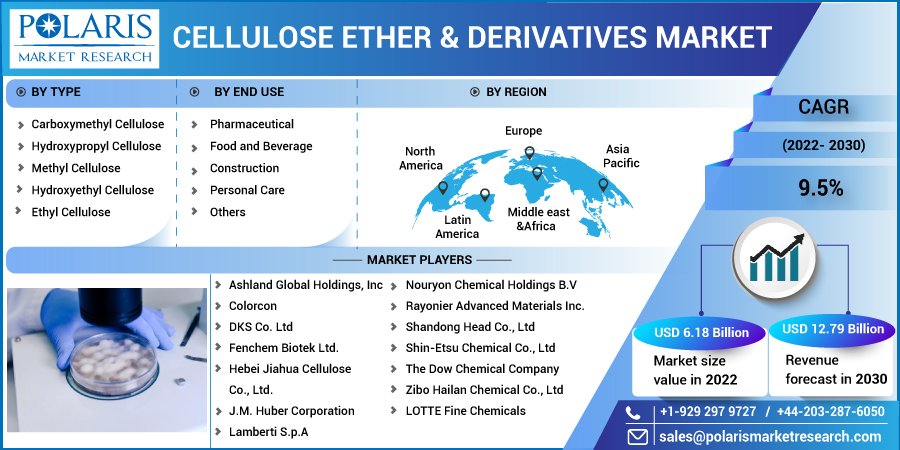 POLARIS
MARKET RESEARCH

CELLULOSE ETHER & DERIVATIVES MARKET

BY TYPE
Carboxymethyl Cellulose
Hydroxypropyl Cellulose
Methyl Cellulose
Hydroxyethyl Cellulose
Ethyl Cellulose

BY END USE
Pharmaceutical
Food and Beverage
Construction
Personal Care
Others

BY REGION
North America
Europe
Asia Pacific
Latin America
Middle east &Africa

CAGR
(2022- 2030)
9.5%

MARKET PLAYERS
Ashland Global Holdings, Inc
Colorcon
DKS Co. Ltd
Fenchem Biotek Ltd.
Hebei Jiahua Cellulose Co., Ltd.
J.M. Huber Corporation
Lamberti S.p.A
Nouryon Chemical Holdings B.V
Rayonier Advanced Materials Inc.
Shandong Head Co., Ltd
Shin-Etsu Chemical Co., Ltd
The Dow Chemical Company
Zibo Hailan Chemical Co., Ltd
LOTTE Fine Chemicals

USD 6.18 Billion
Market size value in 2022

USD 12.79 Billion
Revenue forecast in 2030

+1-929 297 9727 / +44-203-287-6050
sales@polarismarketresearch.com